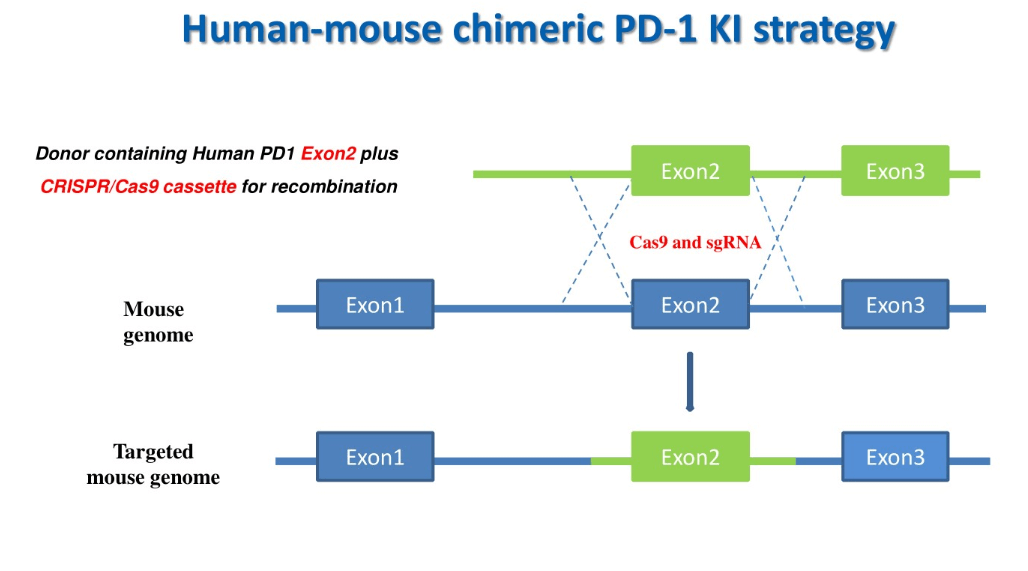 Human-mouse chimeric PD-1 KI strategy

Donor containing Human PD1 Exon2 plus CRISPR/Cas9 cassette for recombination

Exon2
Exon3

Cas9 and sgRNA

Mouse genome

Exon1
Exon2
Exon3

Targeted mouse genome

Exon1
Exon2
Exon3